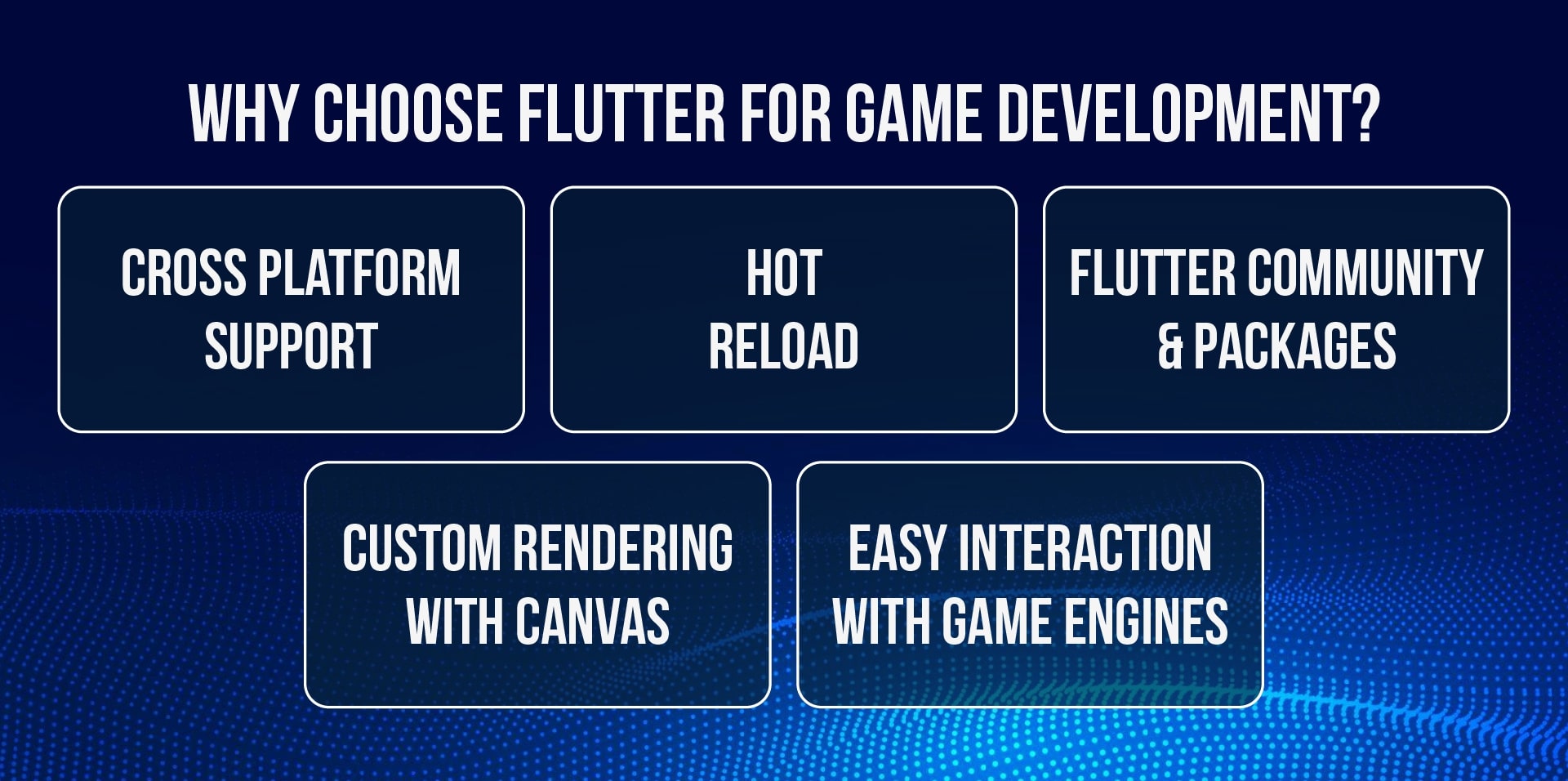 WHY CHOOSE FLUTTER FOR GAME DEVELOPMENT?

CROSS PLATFORM SUPPORT

HOT RELOAD

FLUTTER COMMUNITY & PACKAGES

CUSTOM RENDERING WITH CANVAS

EASY INTERACTION WITH GAME ENGINES